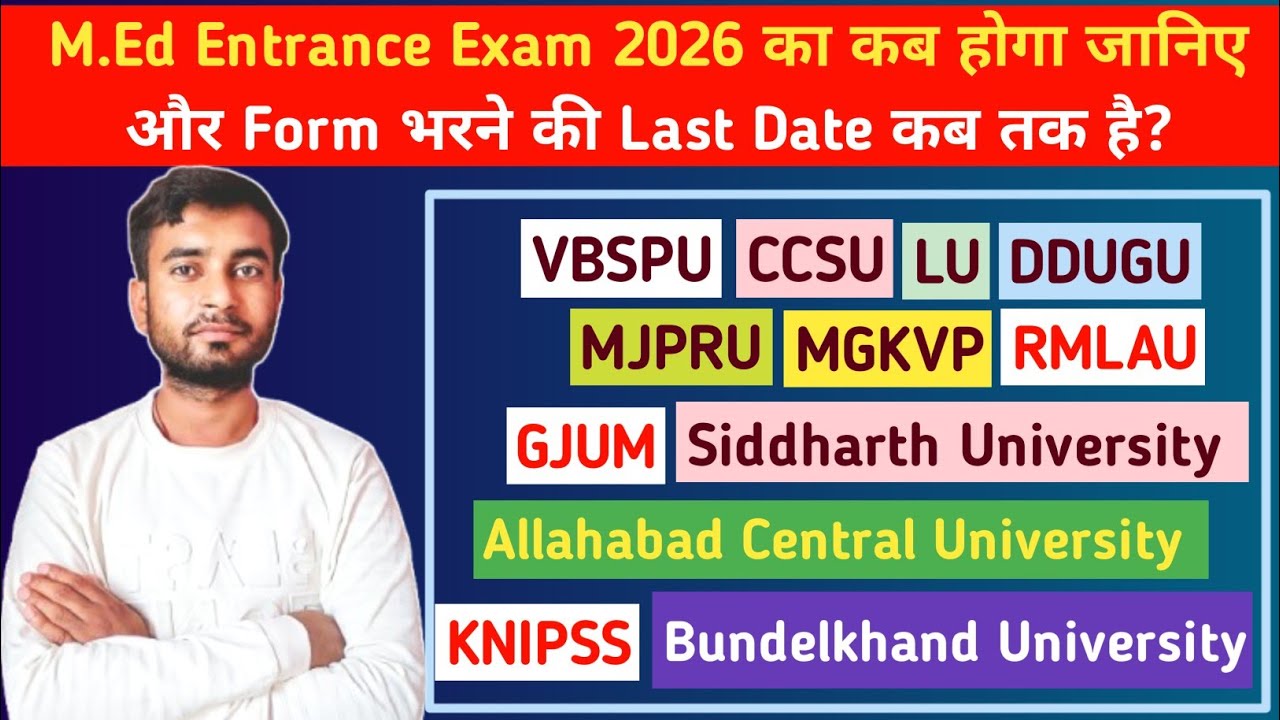 M.Ed Entrance Exam 2026 का कब होगा जानिए और Form भरने की Last Date कब तक है?

VBSPU CCSU LU DDUGU
MJPRU MGKVP RMLAU
GJUM Siddharth University
Allahabad Central University
KNIPSS Bundelkhand University